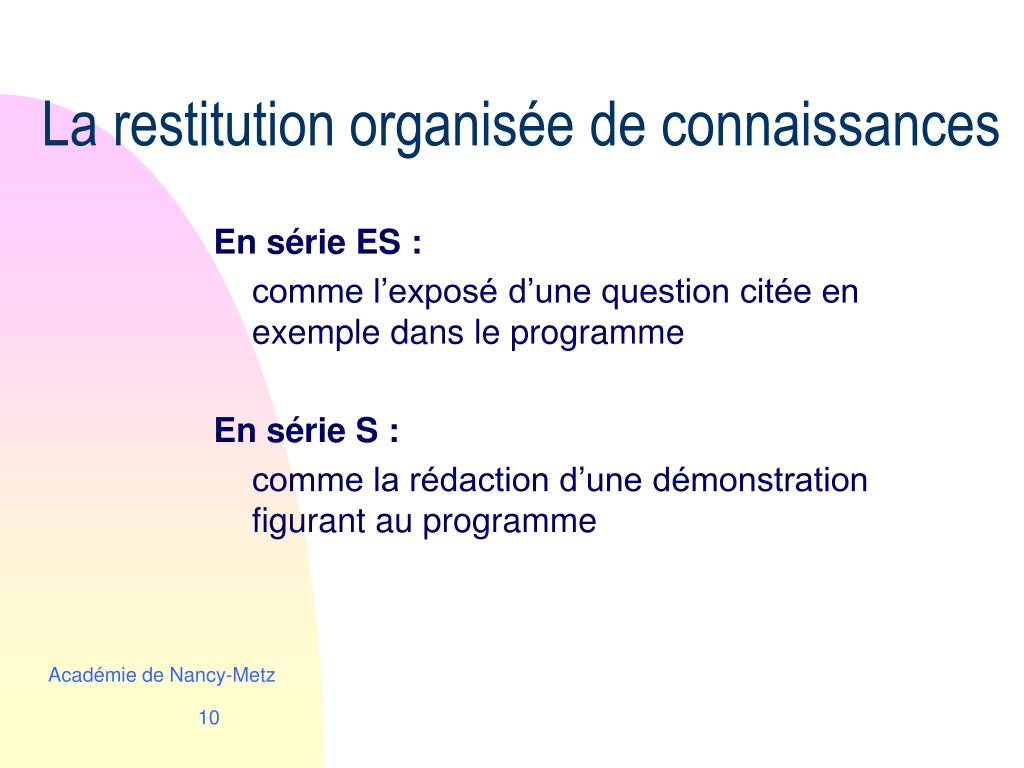 La restitution organisée de connaissances

En série ES :

comme l’exposé d’une question citée en exemple dans le programme

En série S :

comme la rédaction d’une démonstration figurant au programme

Académie de Nancy-Metz

10